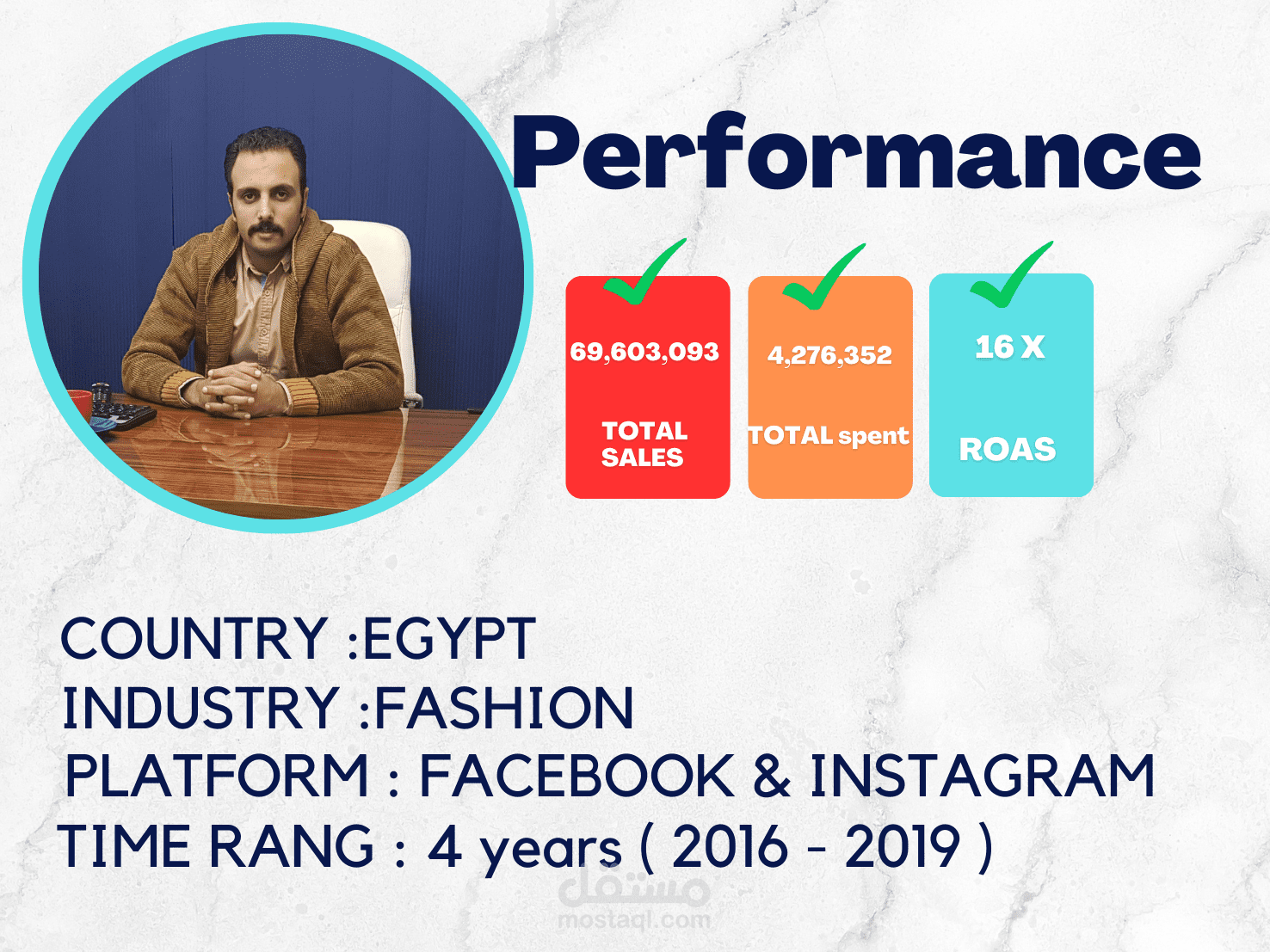 Performance

69,603,093

TOTAL SALES

4,276,352

TOTAL spent

16 X

ROAS

COUNTRY :EGYPT
INDUSTRY :FASHION
PLATFORM : FACEBOOK & INSTAGRAM
TIME RANG : 4 years ( 2016 - 2019 )

مستقل
mostaql.com